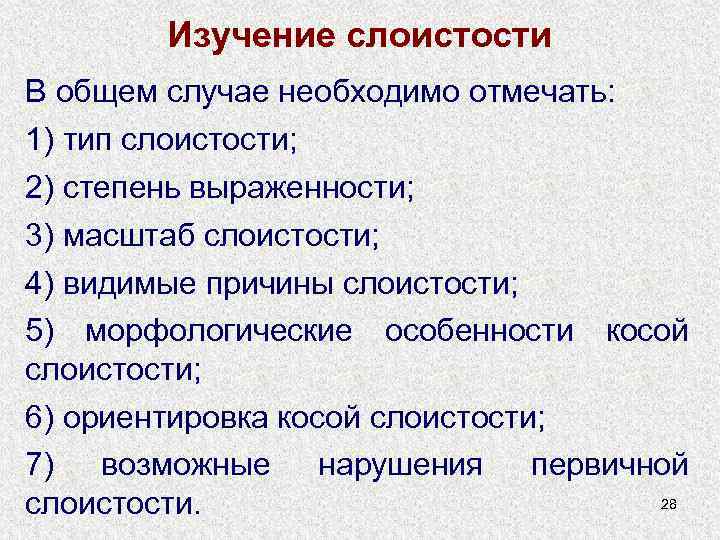 Изучение слоистости

В общем случае необходимо отмечать:

1) тип слоистости;

2) степень выраженности;

3) масштаб слоистости;

4) видимые причины слоистости;

5) морфологические особенности косой слоистости;

6) ориентировка косой слоистости;

7) возможные нарушения первичной слоистости.

28